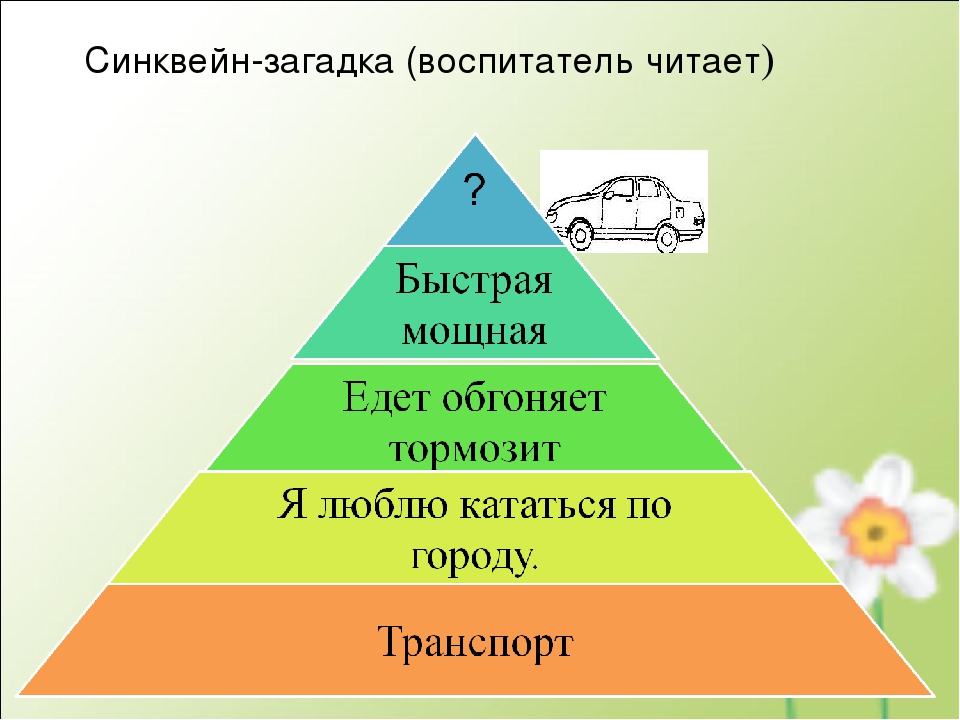 Синквейн-загадка (воспитатель читает)

?

Быстрая мощная

Едет обгоняет тормозит

Я люблю кататься по городу.

Транспорт